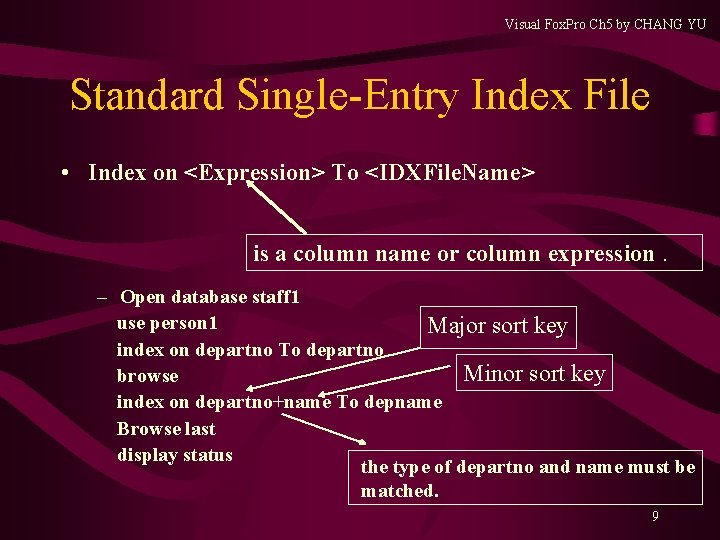 Visual FoxPro Ch5 by CHANG YU

Standard Single-Entry Index File

• Index on <Expression> To <IDXFileName>

is a column name or column expression .

– Open database staff1
use person1
index on departno To departno
browse
index on departno+name To depname
Browse last
display status

Major sort key

Minor sort key

the type of departno and name must be matched.

9